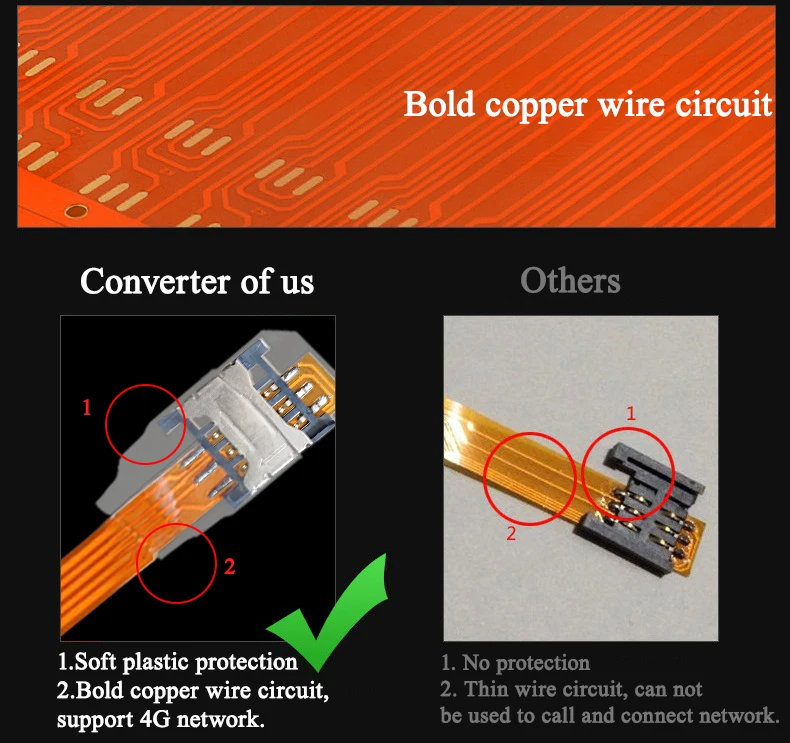 Bold copper wire circuit

Converter of us

1

2

1.Soft plastic protection
2.Bold copper wire circuit, support 4G network.

Others

1

2

1. No protection
2. Thin wire circuit, can not be used to call and connect network.